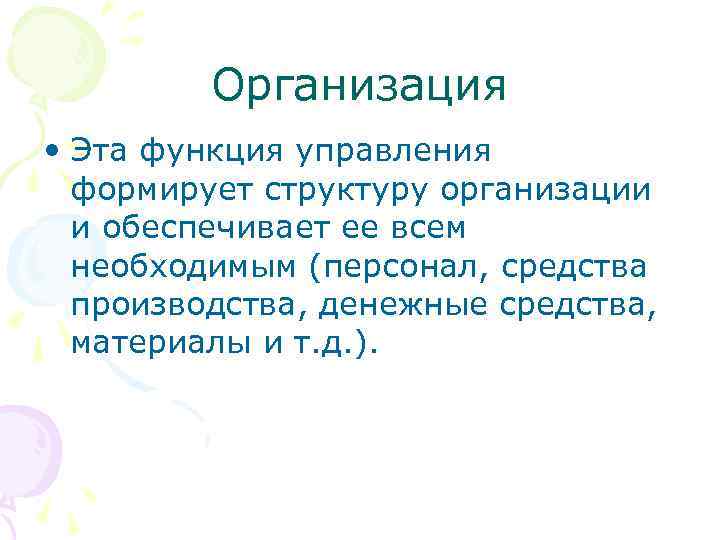 Организация

• Эта функция управления формирует структуру организации и обеспечивает ее всем необходимым (персонал, средства производства, денежные средства, материалы и т.д.).